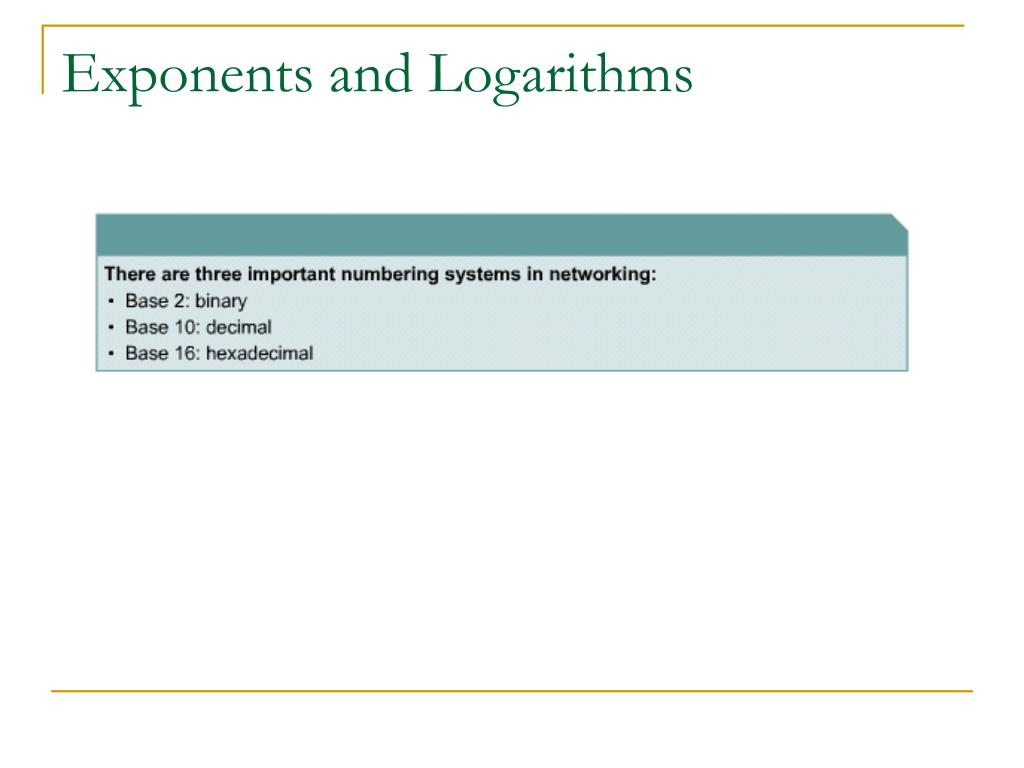 Exponents and Logarithms

There are three important numbering systems in networking:
• Base 2: binary
• Base 10: decimal
• Base 16: hexadecimal